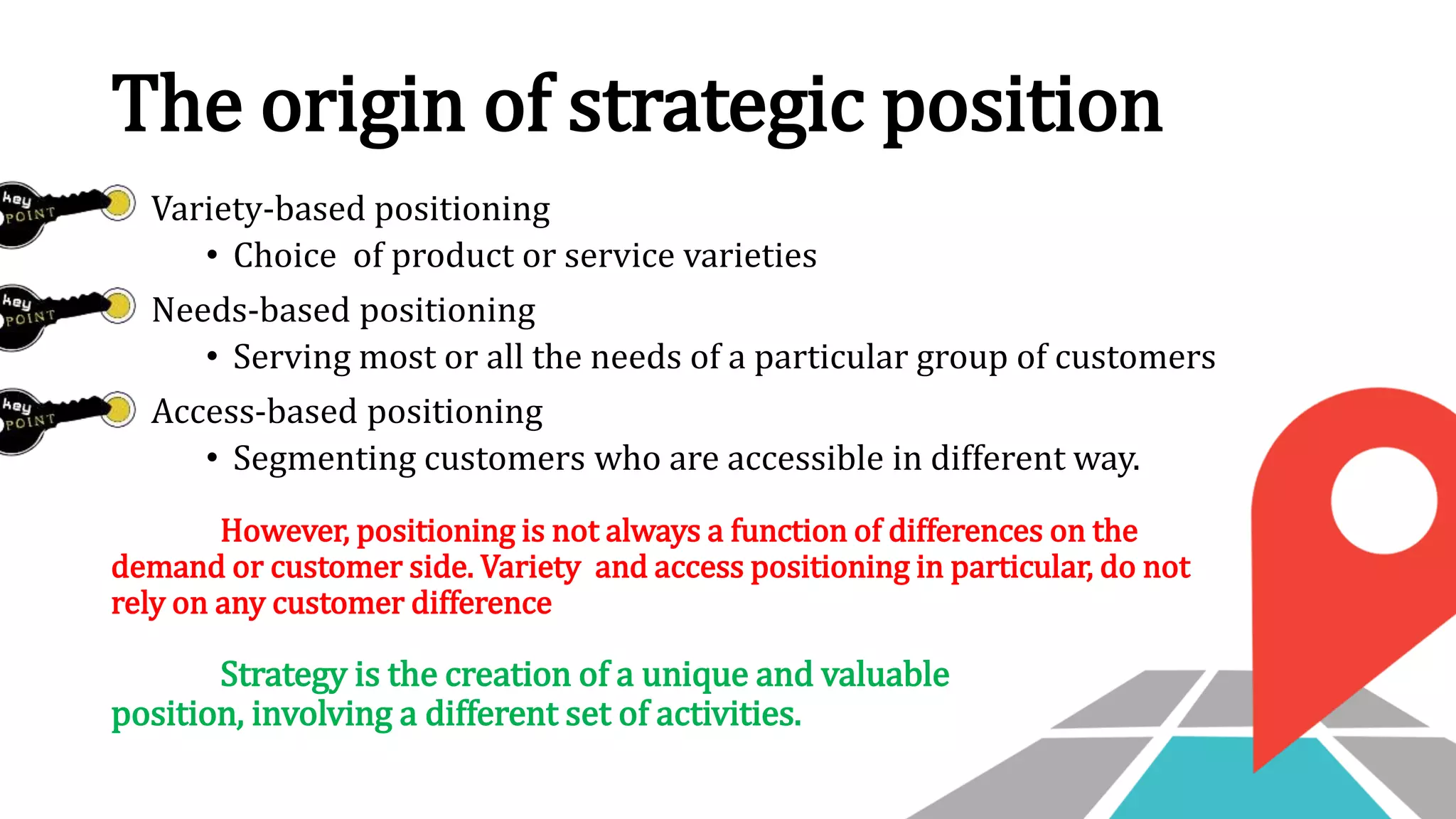 The origin of strategic position

key POINT Variety-based positioning

• Choice of product or service varieties

key POINT Needs-based positioning

• Serving most or all the needs of a particular group of customers

key POINT Access-based positioning

• Segmenting customers who are accessible in different way.

However, positioning is not always a function of differences on the demand or customer side. Variety and access positioning in particular, do not rely on any customer difference

Strategy is the creation of a unique and valuable position, involving a different set of activities.